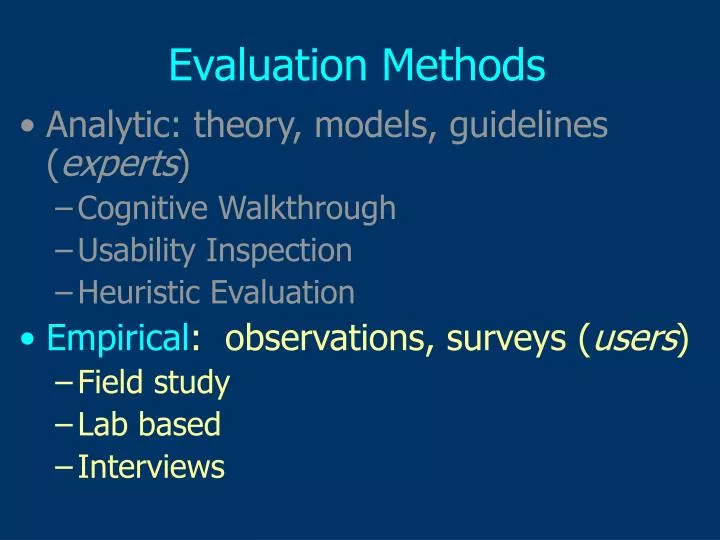 Evaluation Methods

• Analytic: theory, models, guidelines (experts)
– Cognitive Walkthrough
– Usability Inspection
– Heuristic Evaluation

• Empirical: observations, surveys (users)
– Field study
– Lab based
– Interviews